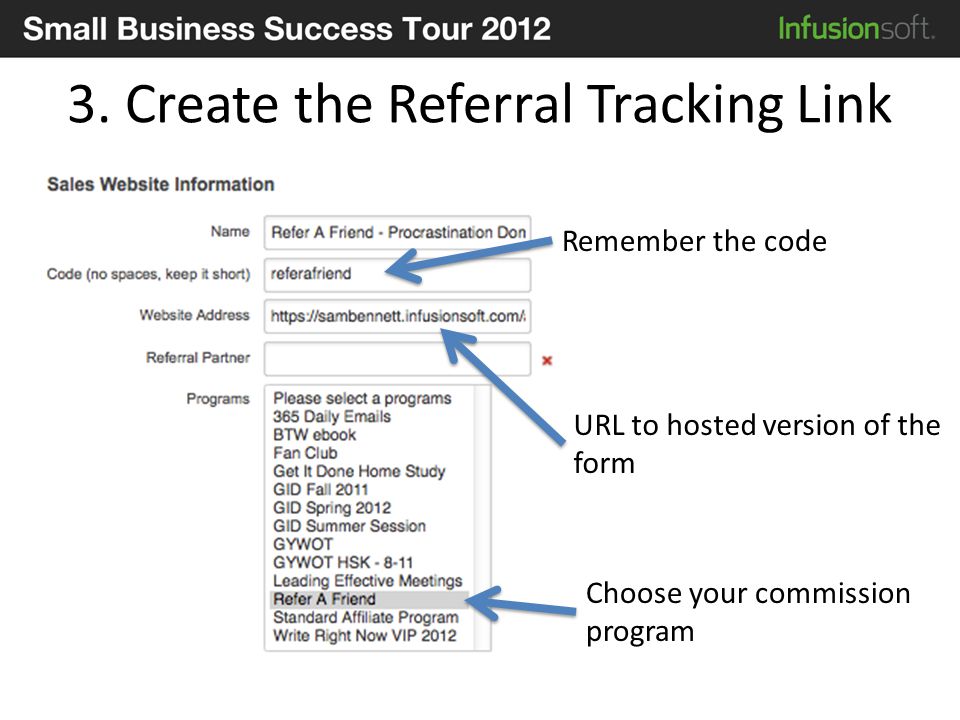 Small Business Success Tour 2012

Infusionsoft.

3. Create the Referral Tracking Link

Sales Website Information

Name Refer A Friend - Procrastination Don

Code (no spaces, keep it short) referafriend

Website Address https://sambennett.infusionsoft.com/

Referral Partner

Programs

Please select a programs
365 Daily Emails
BTW ebook
Fan Club
Get It Done Home Study
GID Fall 2011
GID Spring 2012
GID Summer Session
GYWOT
GYWOT HSK - 8-11
Leading Effective Meetings
Refer A Friend
Standard Affiliate Program
Write Right Now VIP 2012

Remember the code

URL to hosted version of the form

Choose your commission program